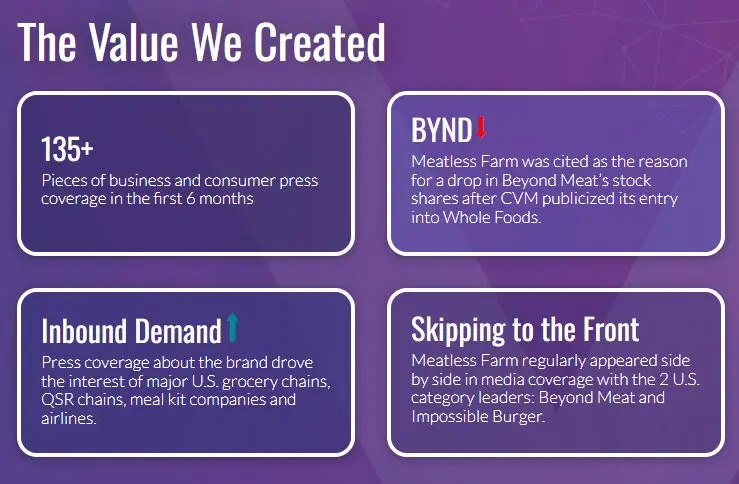 The Value We Created

135+

Pieces of business and consumer press coverage in the first 6 months

BYND

Meatless Farm was cited as the reason for a drop in Beyond Meat's stock shares after CVM publicized its entry into Whole Foods.

Inbound Demand

Press coverage about the brand drove the interest of major U.S. grocery chains, QSR chains, meal kit companies and airlines.

Skipping to the Front

Meatless Farm regularly appeared side by side in media coverage with the 2 U.S. category leaders: Beyond Meat and Impossible Burger.